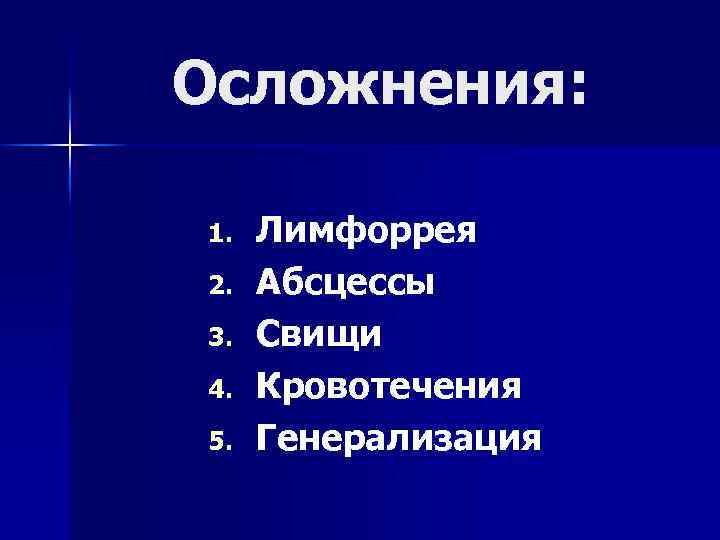 Осложнения:

1. Лимфоррея
2. Абсцессы
3. Свищи
4. Кровотечения
5. Генерализация